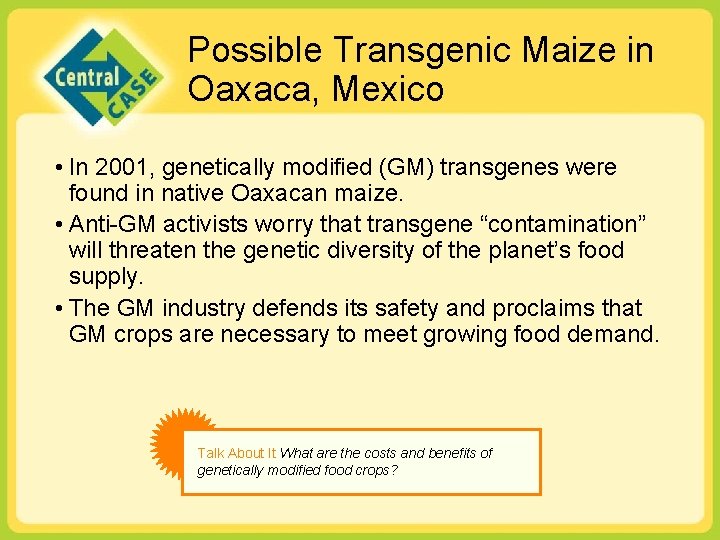 Central CASE

Possible Transgenic Maize in Oaxaca, Mexico

• In 2001, genetically modified (GM) transgenes were found in native Oaxacan maize.
• Anti-GM activists worry that transgene “contamination” will threaten the genetic diversity of the planet’s food supply.
• The GM industry defends its safety and proclaims that GM crops are necessary to meet growing food demand.

Talk About It What are the costs and benefits of genetically modified food crops?